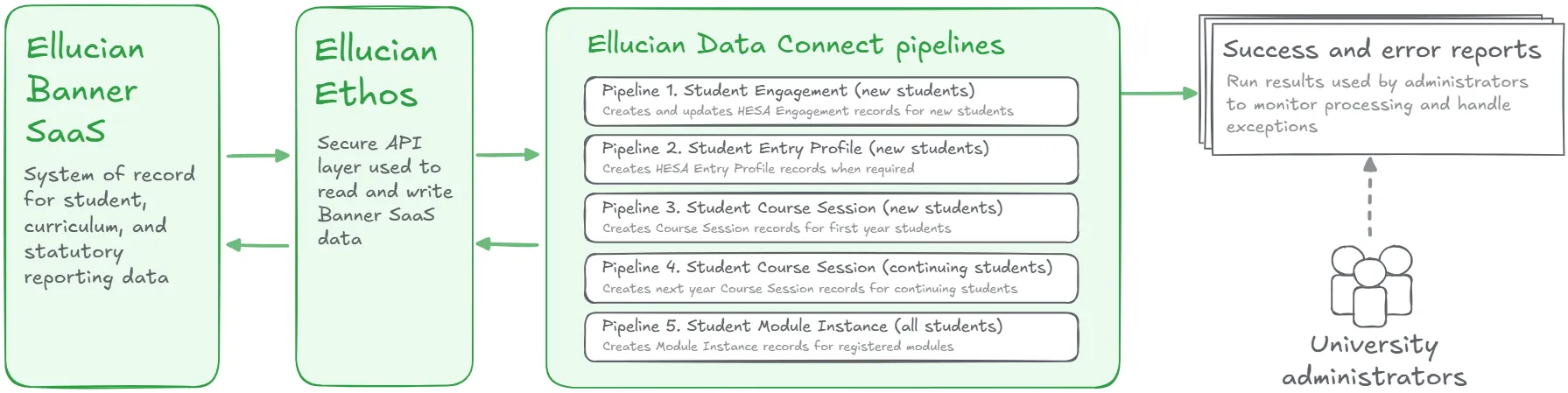 Ellucian Banner SaaS

System of record for student, curriculum, and statutory reporting data

Ellucian Ethos

Secure API layer used to read and write Banner SaaS data

Ellucian Data Connect pipelines

Pipeline 1. Student Engagement (new students)
Creates and updates HESA Engagement records for new students

Pipeline 2. Student Entry Profile (new students)
Creates HESA Entry Profile records when required

Pipeline 3. Student Course Session (new students)
Creates Course Session records for first year students

Pipeline 4. Student Course Session (continuing students)
Creates next year Course Session records for continuing students

Pipeline 5. Student Module Instance (all students)
Creates Module Instance records for registered modules

Success and error reports

Run results used by administrators to monitor processing and handle exceptions

University administrators